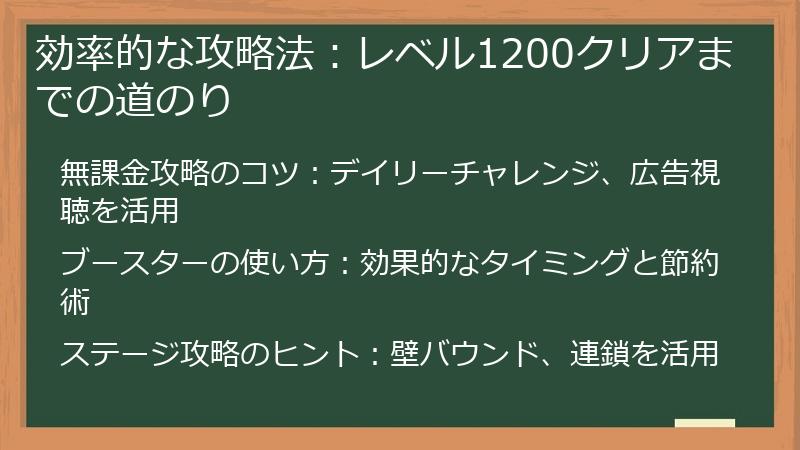 効率的な攻略法：レベル1200クリアまでの道のり

無課金攻略のコツ：デイリーチャレンジ、広告視聴を活用

ブースターの使い方：効果的なタイミングと節約術

ステージ攻略のヒント：壁バウンド、連鎖を活用